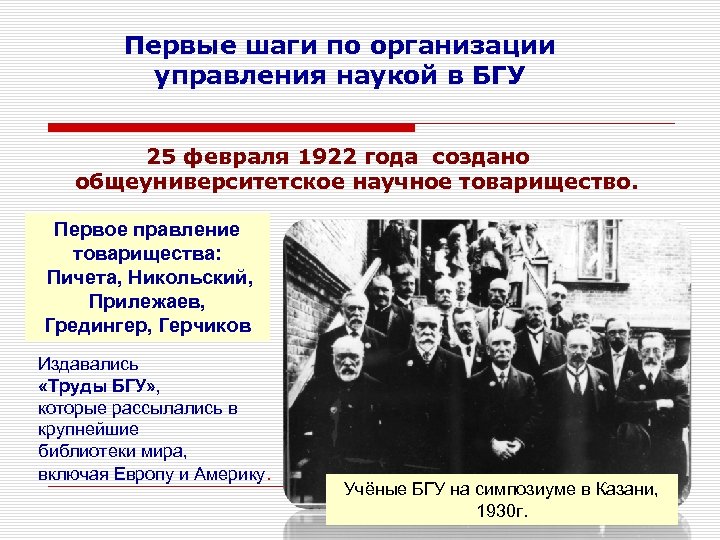 Первые шаги по организации управления наукой в БГУ

25 февраля 1922 года создано общеуниверситетское научное товарищество.

Первое правление товарищества: Пичета, Никольский, Прилежаев, Гредингер, Герчиков

Издавались «Труды БГУ», которые рассылались в крупнейшие библиотеки мира, включая Европу и Америку.

Учёные БГУ на симпозиуме в Казани, 1930г.